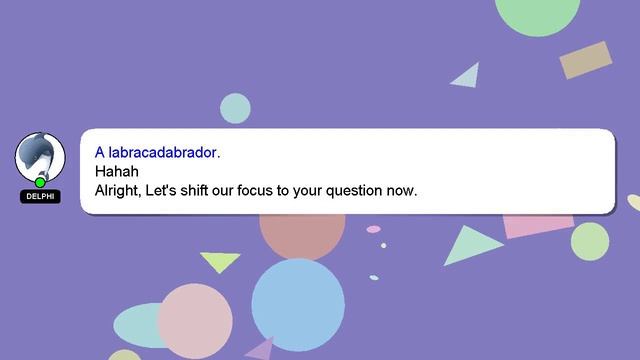 DELPHI

A labracadabrador.
Hahah
Alright, Let's shift our focus to your question now.